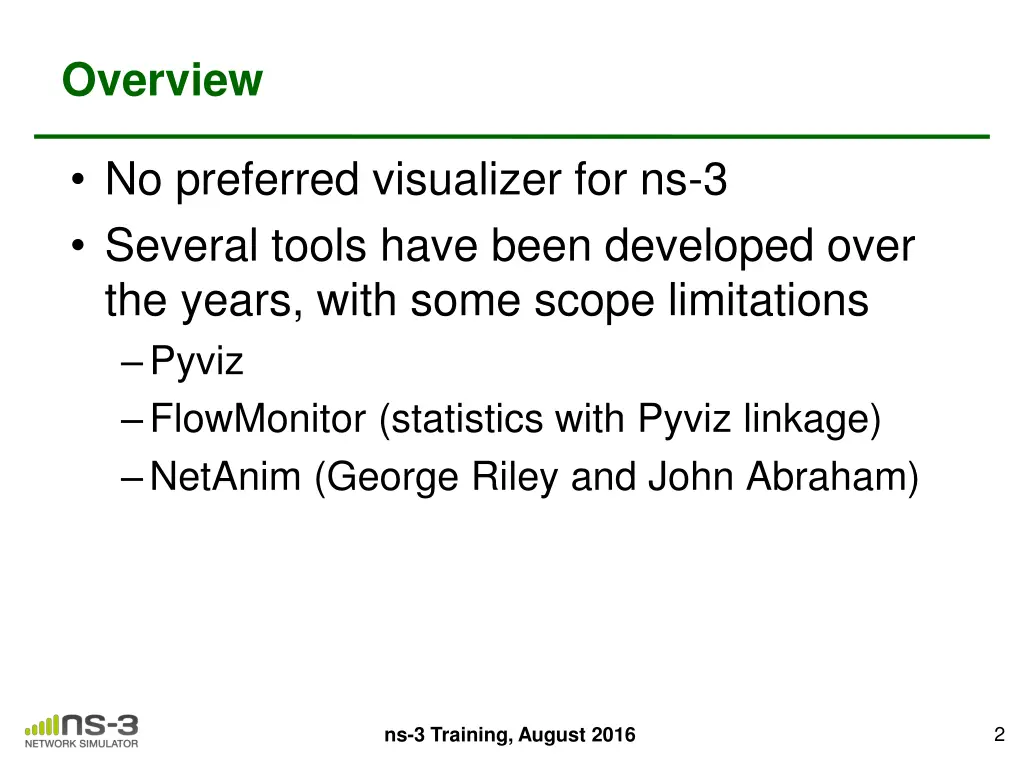 Overview

• No preferred visualizer for ns-3
• Several tools have been developed over the years, with some scope limitations
– Pyviz
– FlowMonitor (statistics with Pyviz linkage)
– NetAnim (George Riley and John Abraham)

ns-3 NETWORK SIMULATOR

ns-3 Training, August 2016

2